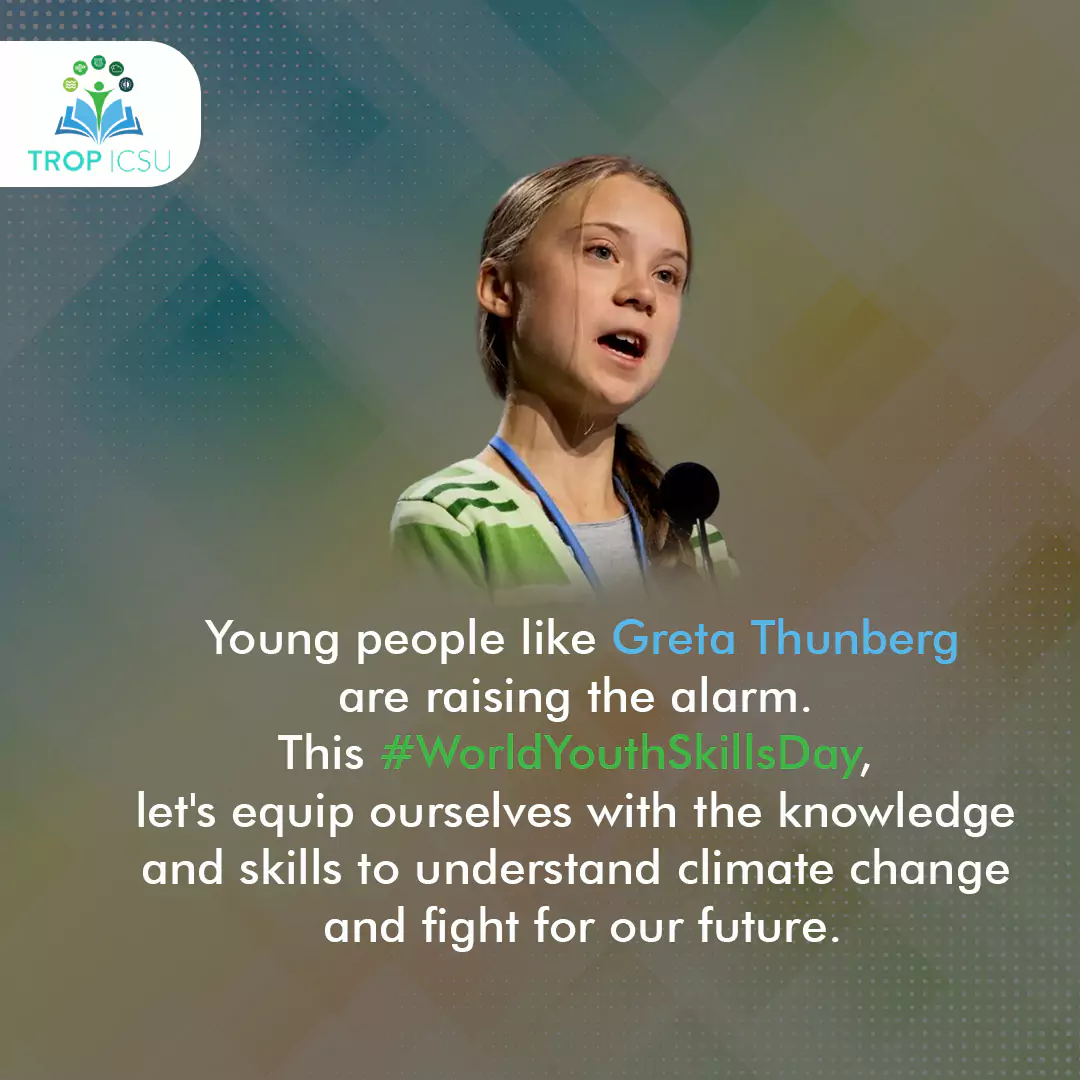 TROP ICSU

Young people like Greta Thunberg are raising the alarm. This #WorldYouthSkillsDay, let's equip ourselves with the knowledge and skills to understand climate change and fight for our future.